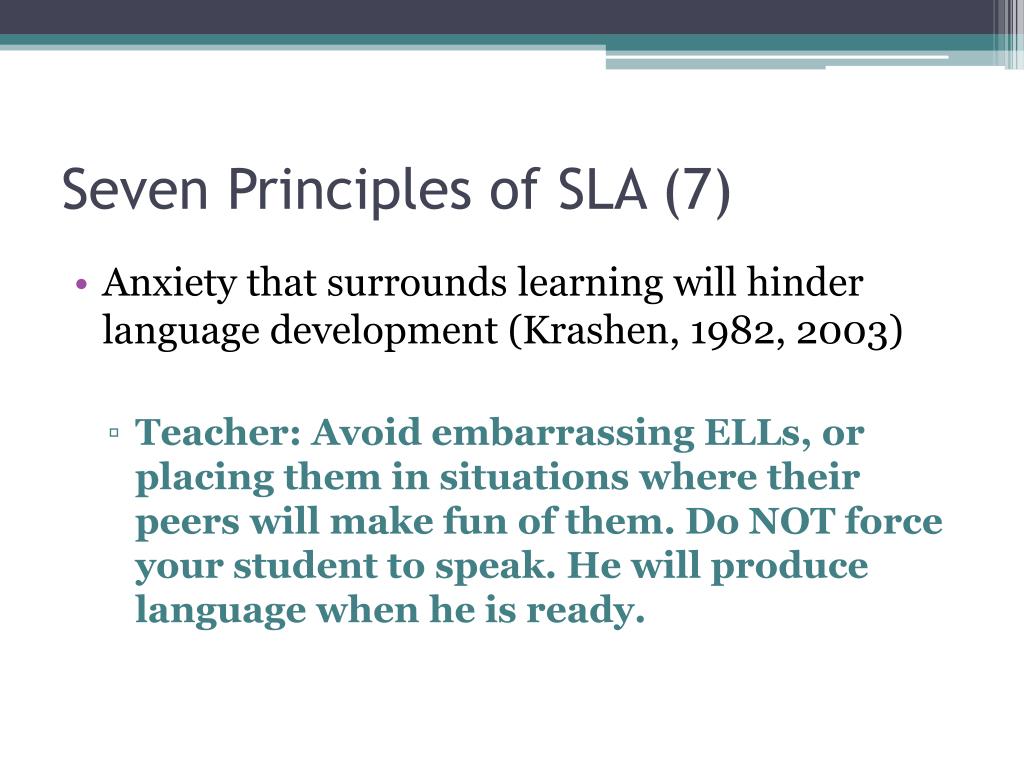 Seven Principles of SLA (7)

• Anxiety that surrounds learning will hinder language development (Krashen, 1982, 2003)

▫ Teacher: Avoid embarrassing ELLs, or placing them in situations where their peers will make fun of them. Do NOT force your student to speak. He will produce language when he is ready.